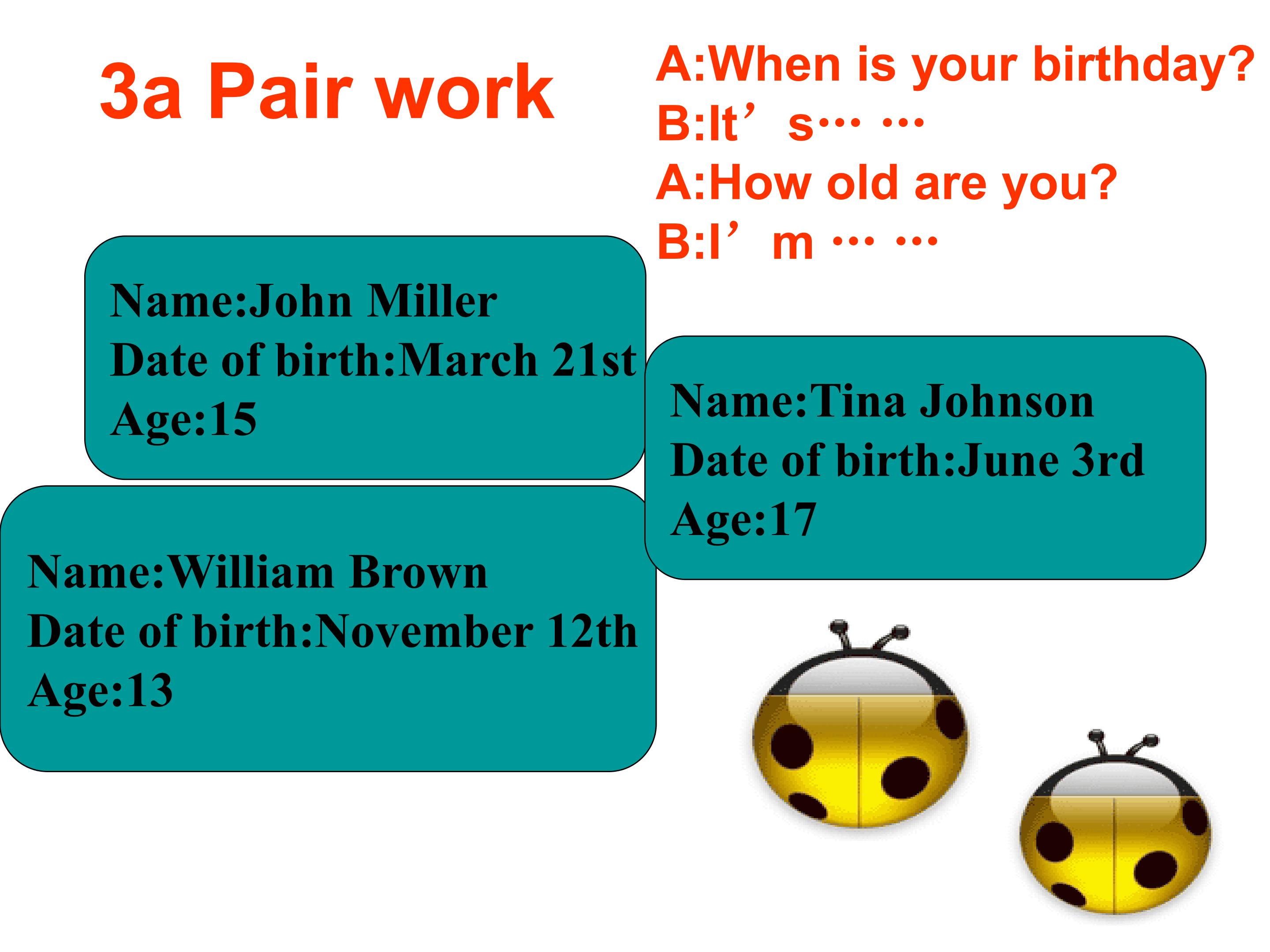 3a Pair work

A:When is your birthday?
B:It’s… …
A:How old are you?
B:I’m … …

Name:John Miller
Date of birth:March 21st
Age:15

Name:Tina Johnson
Date of birth:June 3rd
Age:17

Name:William Brown
Date of birth:November 12th
Age:13